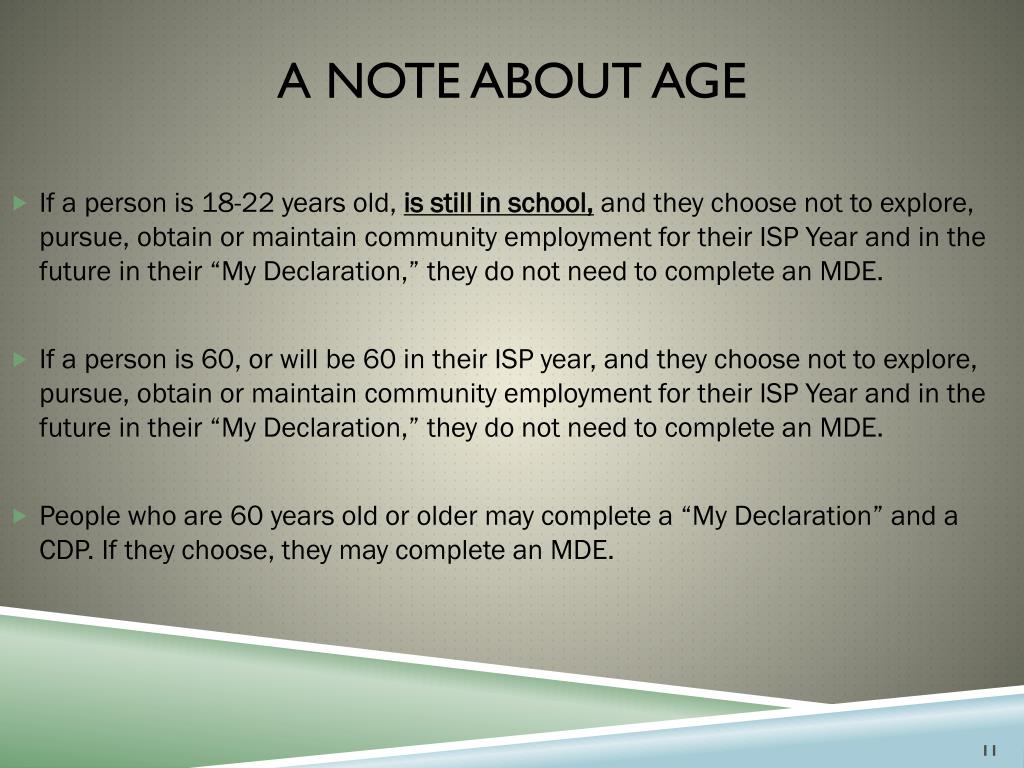 A NOTE ABOUT AGE

If a person is 18-22 years old, is still in school, and they choose not to explore, pursue, obtain or maintain community employment for their ISP Year and in the future in their “My Declaration,” they do not need to complete an MDE.

If a person is 60, or will be 60 in their ISP year, and they choose not to explore, pursue, obtain or maintain community employment for their ISP Year and in the future in their “My Declaration,” they do not need to complete an MDE.

People who are 60 years old or older may complete a “My Declaration” and a CDP. If they choose, they may complete an MDE.

11